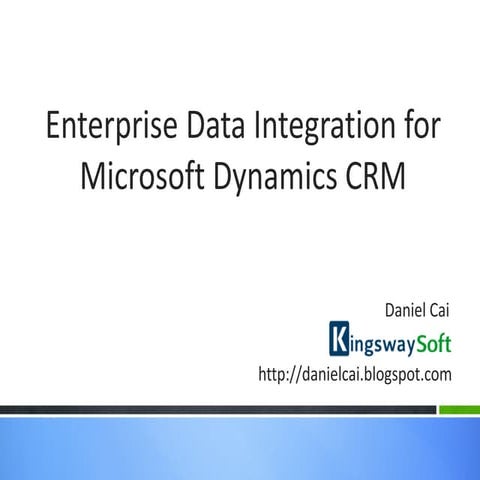 Enterprise Data Integration for Microsoft Dynamics CRM

Daniel Cai

KingswaySoft

http://danielcai.blogspot.com